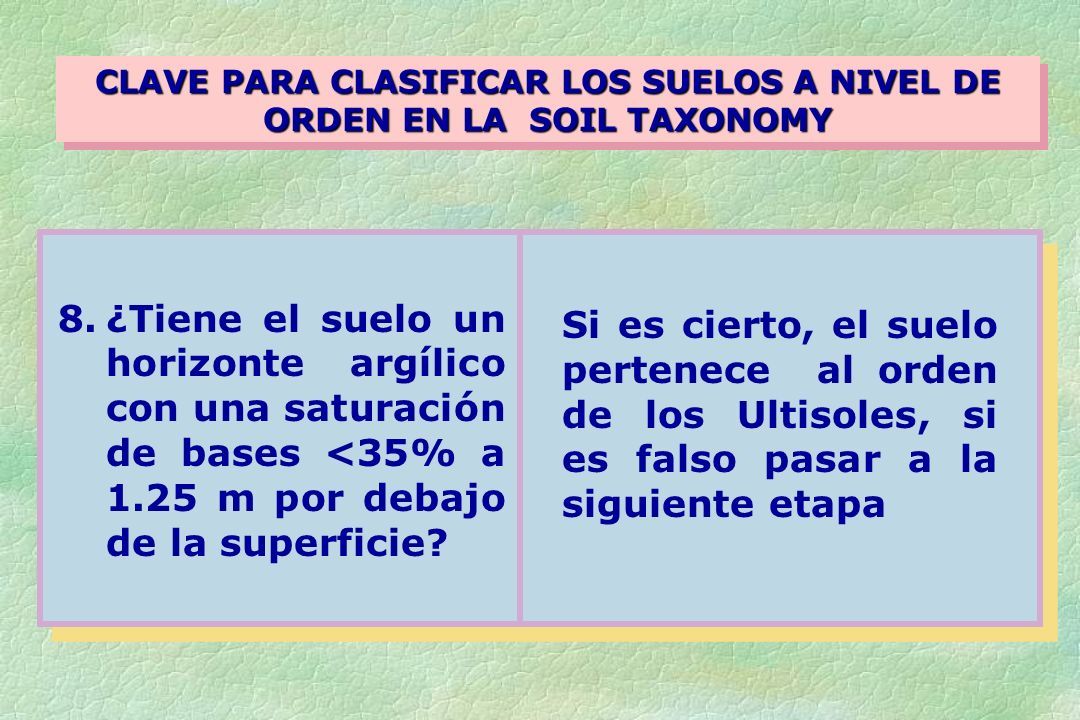 CLAVE PARA CLASIFICAR LOS SUELOS A NIVEL DE ORDEN EN LA SOIL TAXONOMY

8. ¿Tiene el suelo un horizonte argílico con una saturación de bases <35% a 1.25 m por debajo de la superficie?

Si es cierto, el suelo pertenece al orden de los Ultisoles, si es falso pasar a la siguiente etapa